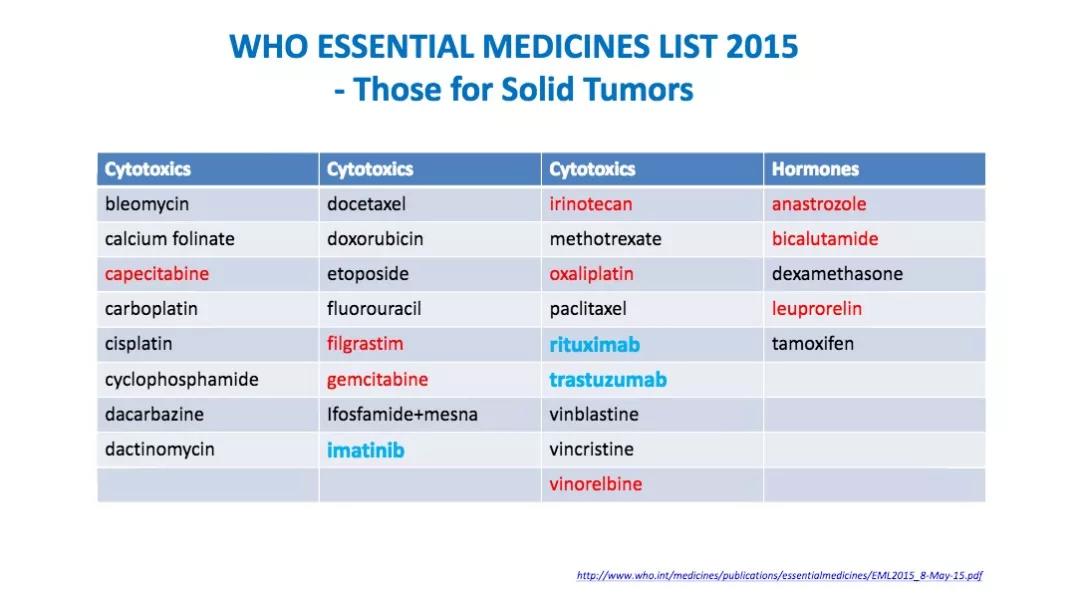 WHO ESSENTIAL MEDICINES LIST 2015
- Those for Solid Tumors

| Cytotoxics | Cytotoxics | Cytotoxics | Hormones |
|---|---|---|---|
| bleomycin | docetaxel | irinotecan | anastrozole |
| calcium folinate | doxorubicin | methotrexate | bicalutamide |
| capecitabine | etoposide | oxaliplatin | dexamethasone |
| carboplatin | fluorouracil | paclitaxel | leuprorelin |
| cisplatin | filgrastim | rituximab | tamoxifen |
| cyclophosphamide | gemcitabine | trastuzumab | |
| dacarbazine | Ifosfamide+mesna | vinblastine | |
| dactinomycin | imatinib | vincristine | |
| | | vinorelbine | |

http://www.who.int/medicines/publications/essentialmedicines/EML2015_8-May-15.pdf